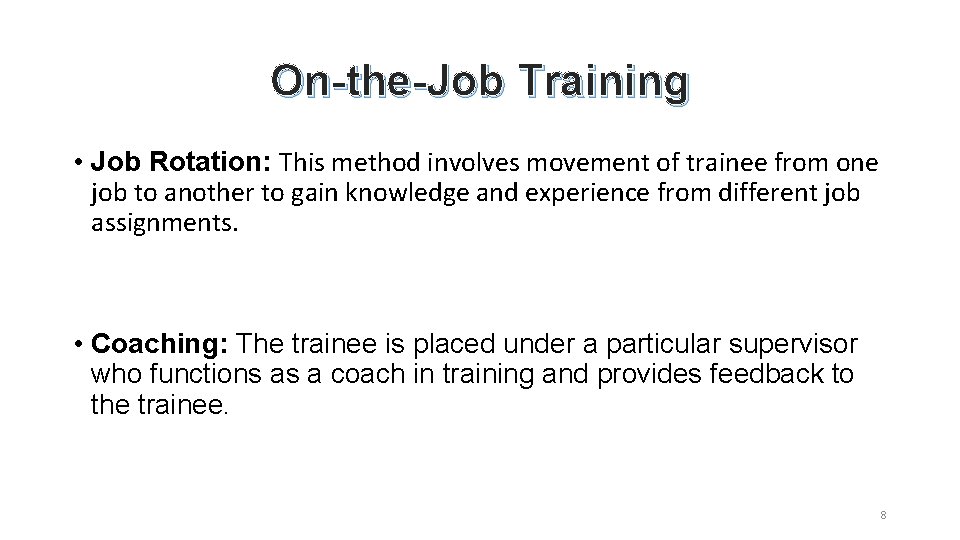 On-the-Job Training

• Job Rotation: This method involves movement of trainee from one job to another to gain knowledge and experience from different job assignments.

• Coaching: The trainee is placed under a particular supervisor who functions as a coach in training and provides feedback to the trainee.

8